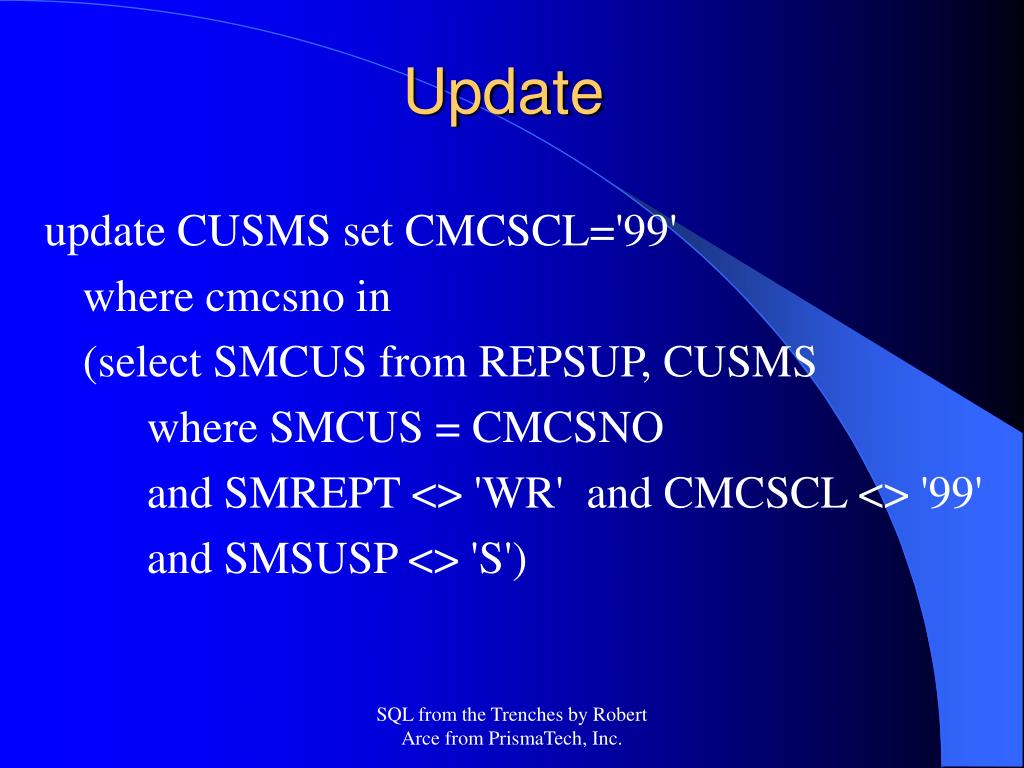 Update

update CUSMS set CMCSCL='99'
where cmcsno in
(select SMCUS from REPSUP, CUSMS
where SMCUS = CMCSNO
and SMREPT <> 'WR'  and CMCSCL <> '99'
and SMSUSP <> 'S')

SQL from the Trenches by Robert Arce from PrismaTech, Inc.